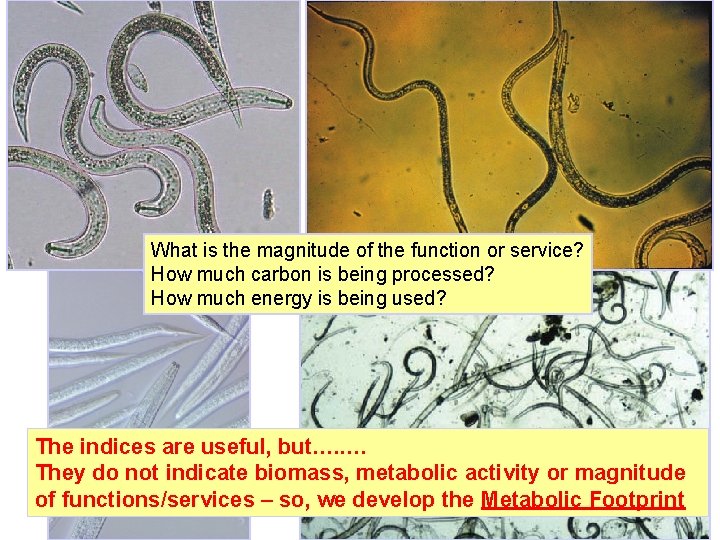 What is the magnitude of the function or service?
How much carbon is being processed?
How much energy is being used?

The indices are useful, but……..
They do not indicate biomass, metabolic activity or magnitude of functions/services – so, we develop the Metabolic Footprint